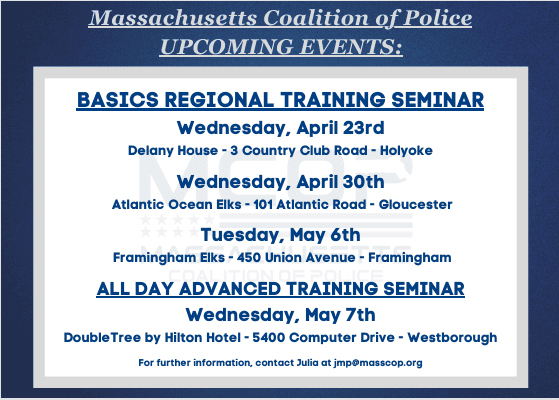 Massachusetts Coalition of Police
UPCOMING EVENTS:

BASICS REGIONAL TRAINING SEMINAR

Wednesday, April 23rd

Delany House - 3 Country Club Road - Holyoke

Wednesday, April 30th

Atlantic Ocean Elks - 101 Atlantic Road - Gloucester

Tuesday, May 6th

Framingham Elks - 450 Union Avenue - Framingham

ALL DAY ADVANCED TRAINING SEMINAR

Wednesday, May 7th

DoubleTree by Hilton Hotel - 5400 Computer Drive - Westborough

For further information, contact Julia at jmp@masscop.org

MCOP
MASSACHUSETTS
COALITION OF POLICE